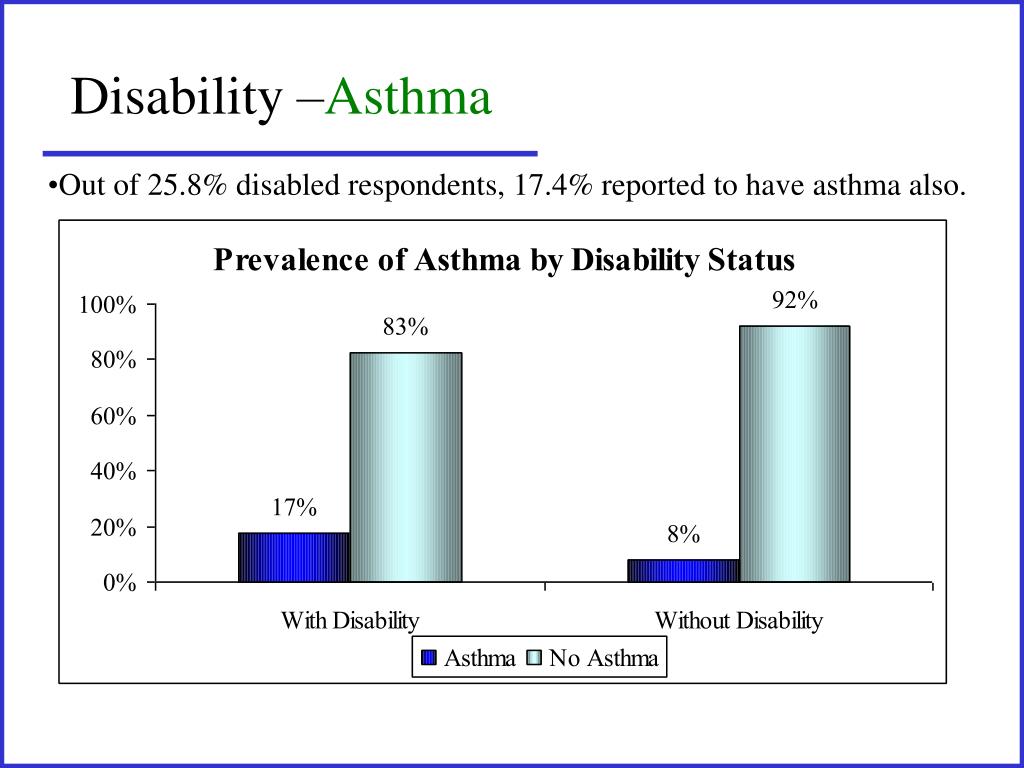 Disability –Asthma

•Out of 25.8% disabled respondents, 17.4% reported to have asthma also.

Prevalence of Asthma by Disability Status

100%
80%
60%
40%
20%
0%

17%
83%
8%
92%

With Disability
Without Disability

Asthma No Asthma